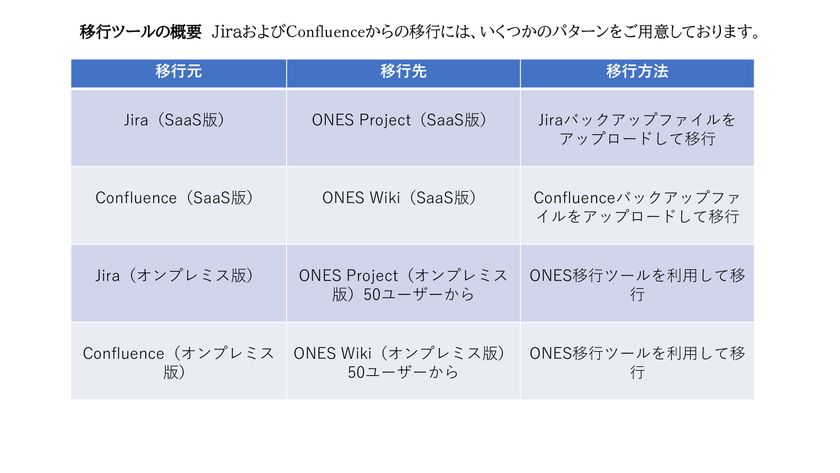 移行ツールの概要　JiraおよびConfluenceからの移行には、いくつかのパターンをご用意しております。

| 移行元 | 移行先 | 移行方法 |
|---|---|---|
| Jira（SaaS版） | ONES Project（SaaS版） | Jiraバックアップファイルをアップロードして移行 |
| Confluence（SaaS版） | ONES Wiki（SaaS版） | Confluenceバックアップファイルをアップロードして移行 |
| Jira（オンプレミス版） | ONES Project（オンプレミス版）50ユーザーから | ONES移行ツールを利用して移行 |
| Confluence（オンプレミス版） | ONES Wiki（オンプレミス版）50ユーザーから | ONES移行ツールを利用して移行 |